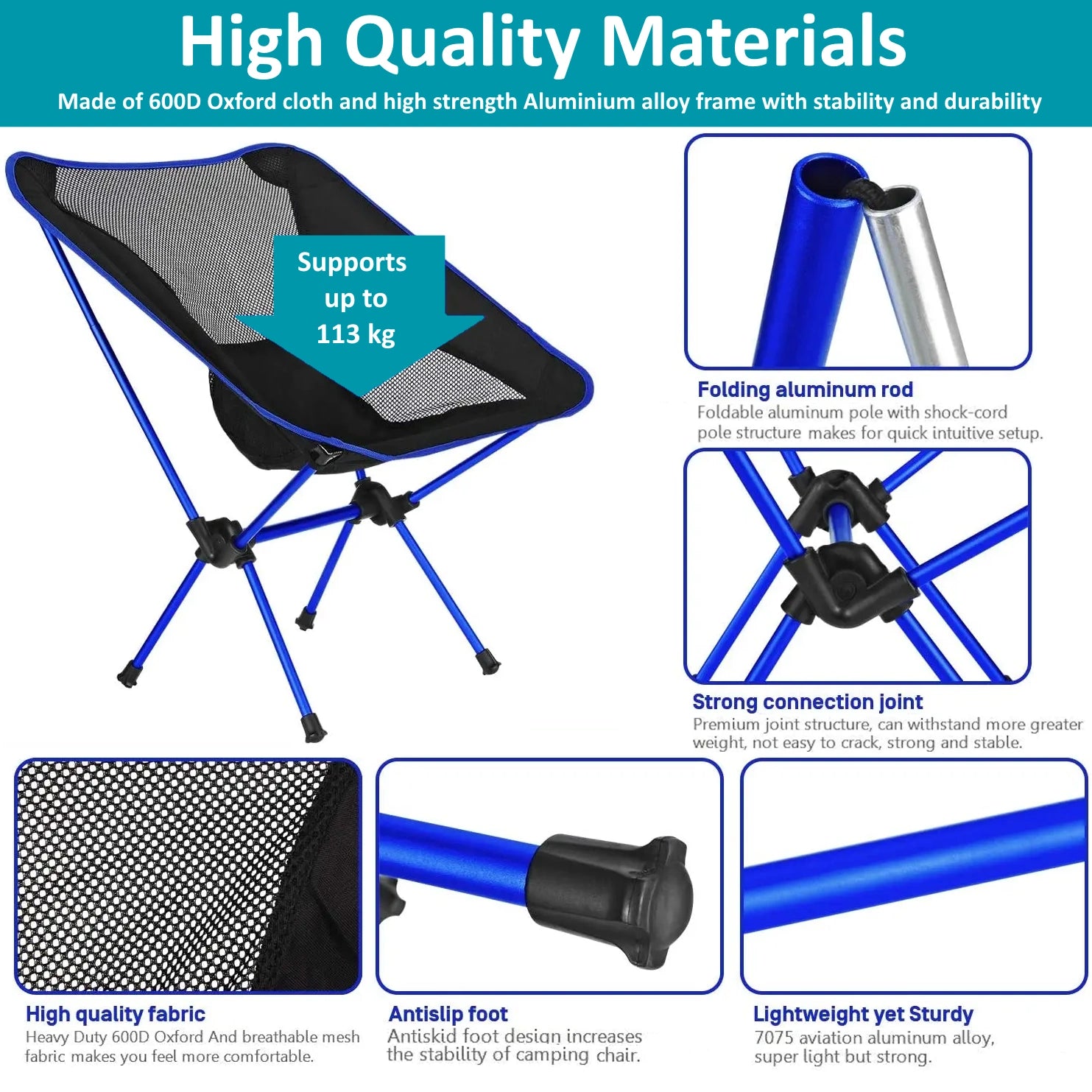 High Quality Materials

Made of 600D Oxford cloth and high strength Aluminium alloy frame with stability and durability

Supports up to 113 kg

Folding aluminum rod
Foldable aluminum pole with shock-cord pole structure makes for quick intuitive setup.

Strong connection joint
Premium joint structure, can withstand more greater weight, not easy to crack, strong and stable.

High quality fabric
Heavy Duty 600D Oxford And breathable mesh fabric makes you feel more comfortable.

Antislip foot
Antiskid foot design increases the stability of camping chair.

Lightweight yet Sturdy
7075 aviation aluminum alloy, super light but strong.